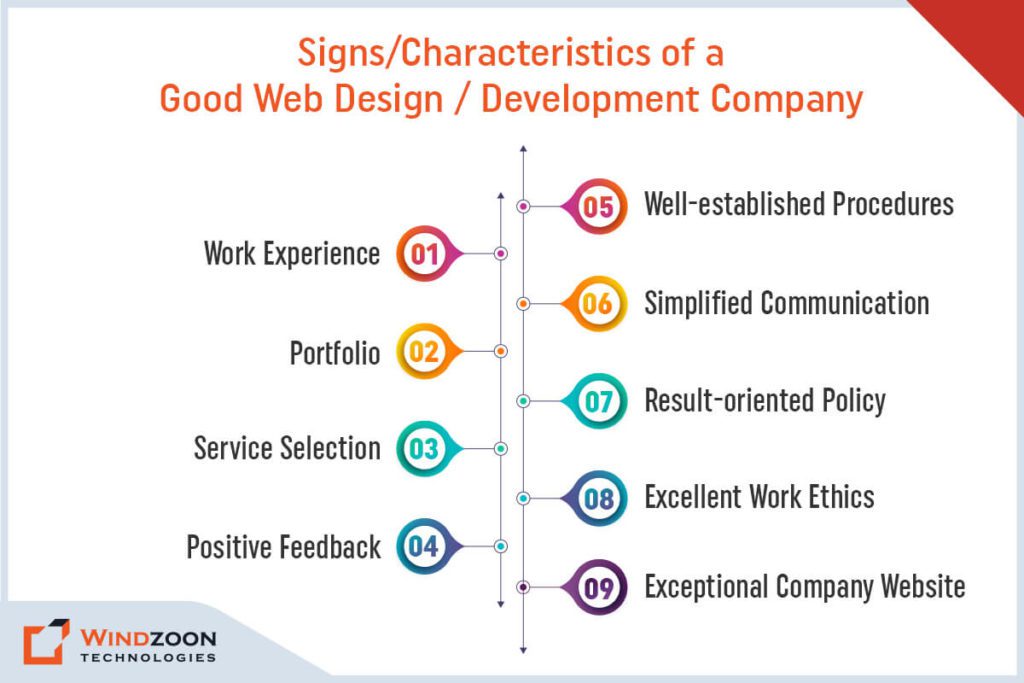 Signs/Characteristics of a
Good Web Design / Development Company

Work Experience 01

Portfolio 02

Service Selection 03

Positive Feedback 04

05 Well-established Procedures

06 Simplified Communication

07 Result-oriented Policy

08 Excellent Work Ethics

09 Exceptional Company Website

WINDZOON
TECHNOLOGIES